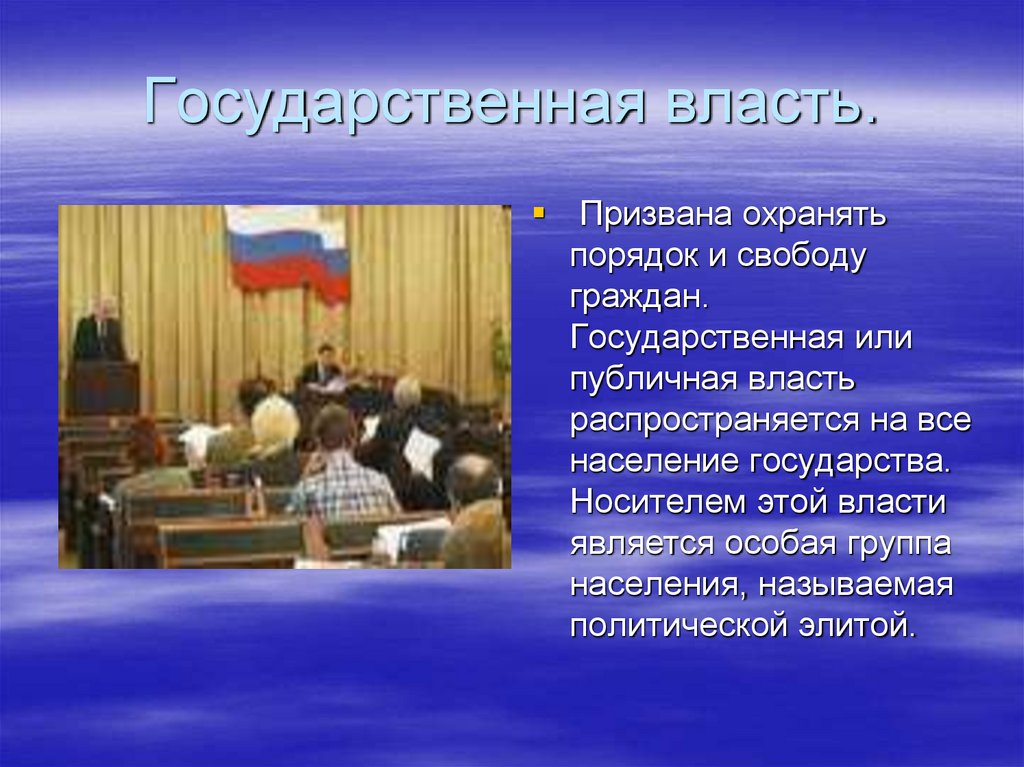 Государственная власть.

Призвана охранять порядок и свободу граждан. Государственная или публичная власть распространяется на все население государства. Носителем этой власти является особая группа населения, называемая политической элитой.